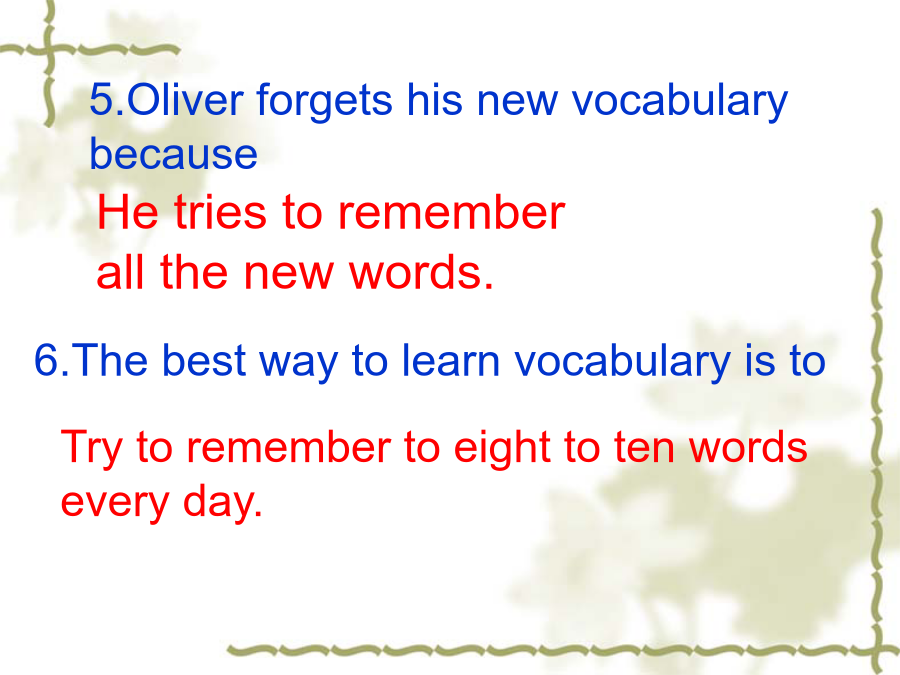 5.Oliver forgets his new vocabulary because

He tries to remember all the new words.

6.The best way to learn vocabulary is to

Try to remember to eight to ten words every day.